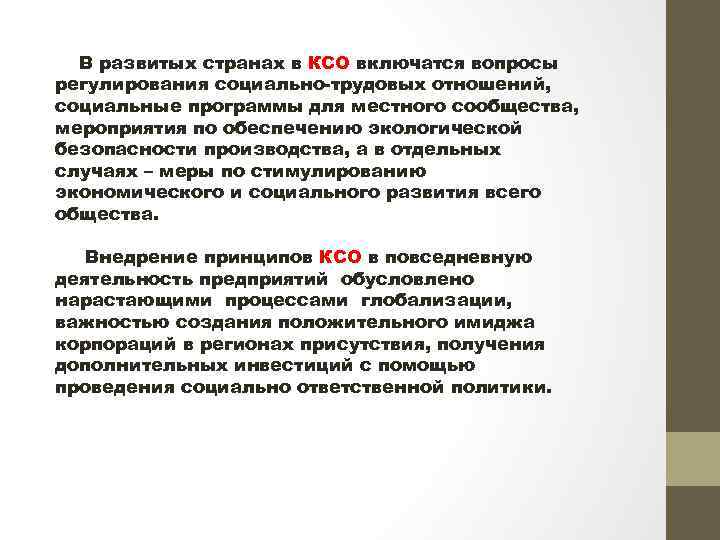 В развитых странах в КСО включатся вопросы регулирования социально-трудовых отношений, социальные программы для местного сообщества, мероприятия по обеспечению экологической безопасности производства, а в отдельных случаях – меры по стимулированию экономического и социального развития всего общества.

Внедрение принципов КСО в повседневную деятельность предприятий обусловлено нарастающими процессами глобализации, важностью создания положительного имиджа корпораций в регионах присутствия, получения дополнительных инвестиций с помощью проведения социально ответственной политики.